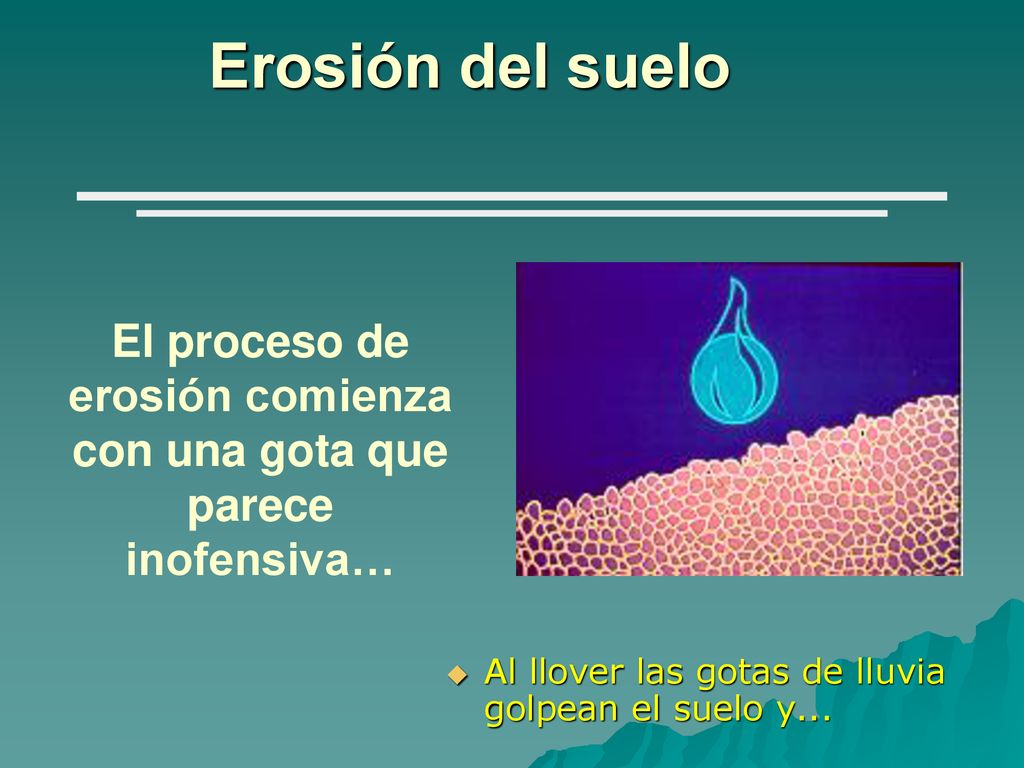 Erosión del suelo

El proceso de erosión comienza con una gota que parece inofensiva…

Al llover las gotas de lluvia golpean el suelo y...